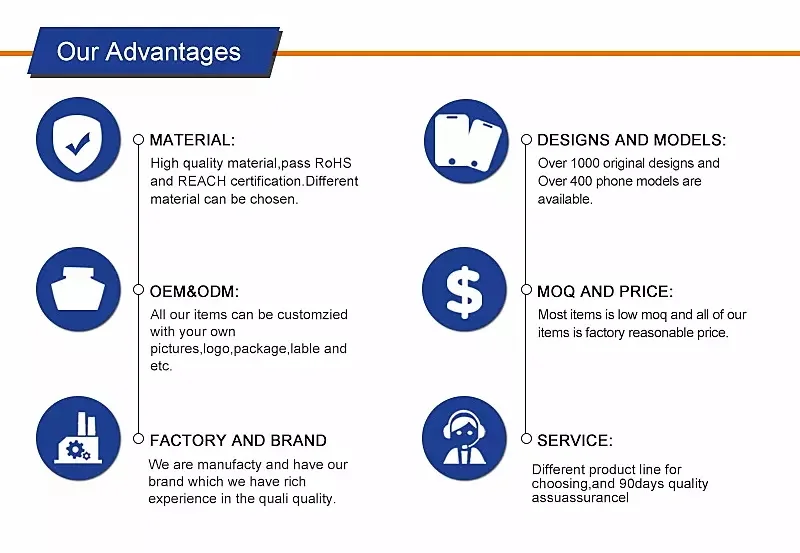 Our Advantages

MATERIAL:
High quality material,pass RoHS and REACH certification.Different material can be chosen.

OEM&ODM:
All our items can be customzied with your own pictures,logo,package,lable and etc.

FACTORY AND BRAND
We are manufacty and have our brand which we have rich experience in the quali quality.

DESIGNS AND MODELS:
Over 1000 original designs and Over 400 phone models are available.

MOQ AND PRICE:
Most items is low moq and all of our items is factory reasonable price.

SERVICE:
Different product line for choosing,and 90days quality assuassurancel